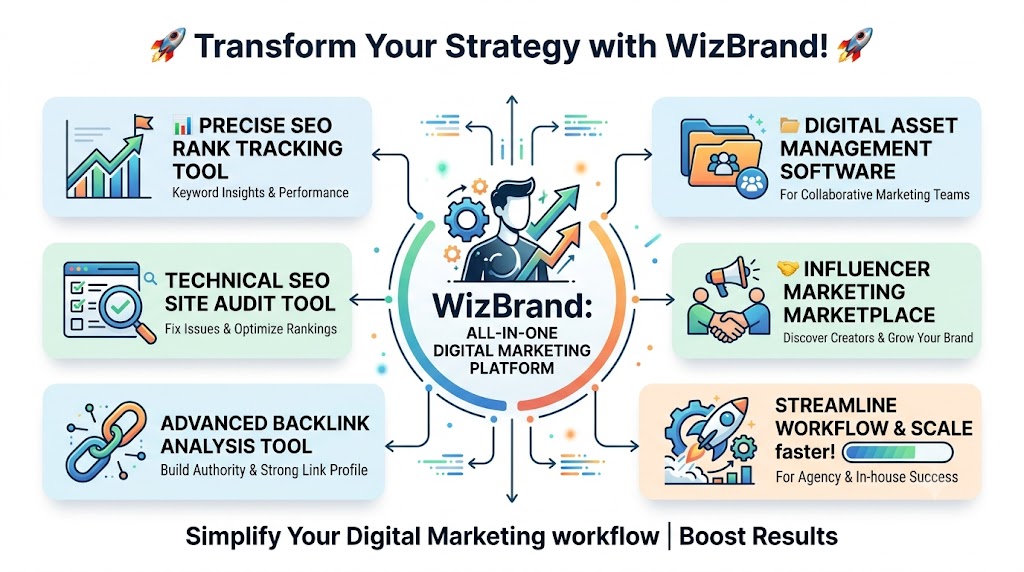 🚀 Transform Your Strategy with WizBrand! 🚀

📊 PRECISE SEO RANK TRACKING TOOL
Keyword Insights & Performance

🔍 TECHNICAL SEO SITE AUDIT TOOL
Fix Issues & Optimize Rankings

ADVANCED BACKLINK ANALYSIS TOOL
Build Authority & Strong Link Profile

WizBrand:
ALL-IN-ONE DIGITAL MARKETING PLATFORM

📁 DIGITAL ASSET MANAGEMENT SOFTWARE
For Collaborative Marketing Teams

🤝 INFLUENCER MARKETING MARKETPLACE
Discover Creators & Grow Your Brand

STREAMLINE WORKFLOW & SCALE faster!
For Agency & In-house Success

Simplify Your Digital Marketing workflow | Boost Results